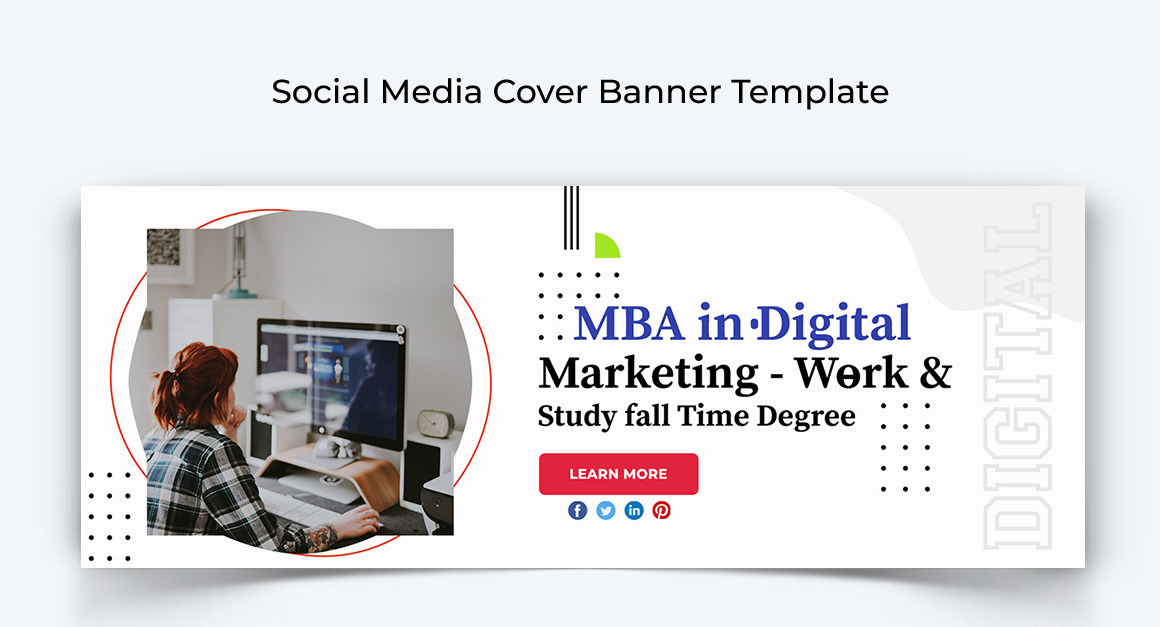 Social Media Cover Banner Template

MBA in Digital Marketing - Work & Study fall Time Degree

LEARN MORE

DIGITAL